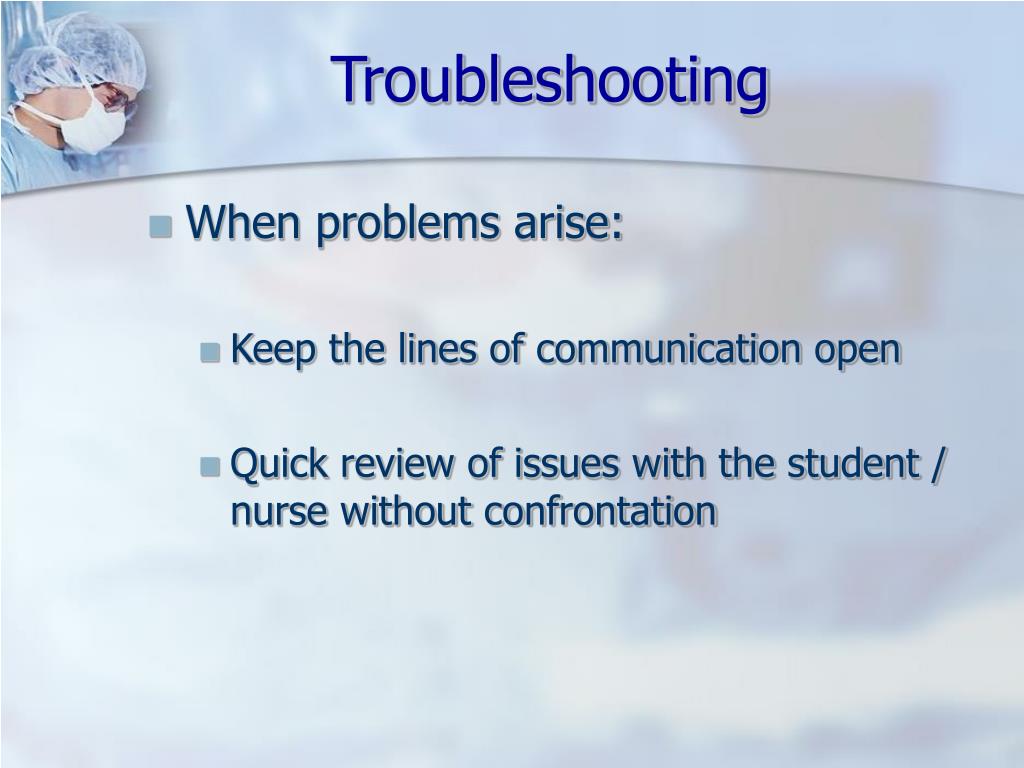 Troubleshooting

When problems arise:

Keep the lines of communication open

Quick review of issues with the student / nurse without confrontation